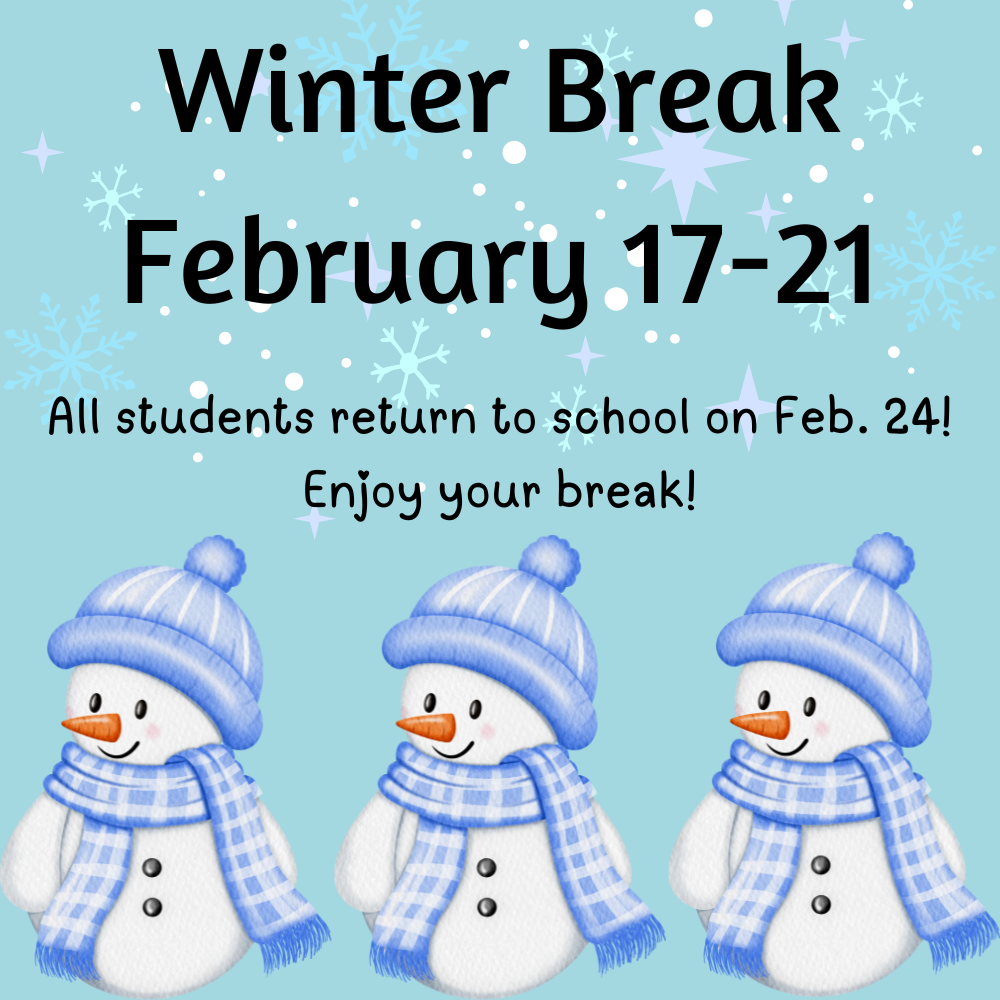 Winter Break
February 17-21

All students return to school on Feb. 24!
Enjoy your break!